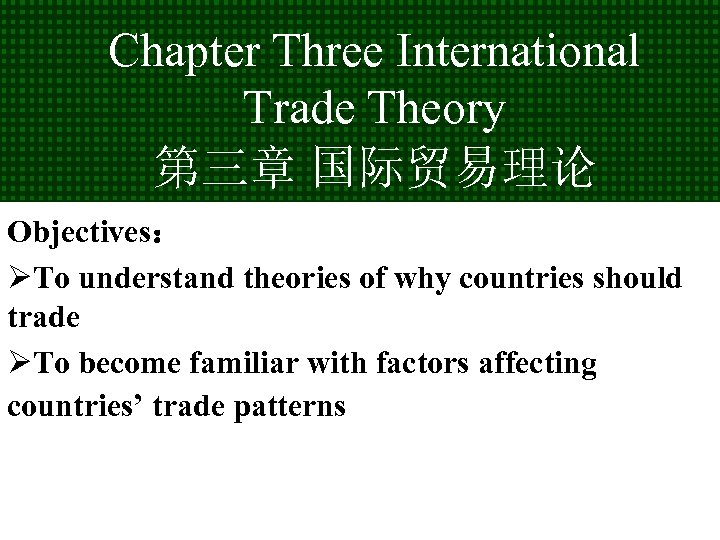 Chapter Three International Trade Theory
第三章 国际贸易理论

Objectives：

➢To understand theories of why countries should trade

➢To become familiar with factors affecting countries’ trade patterns